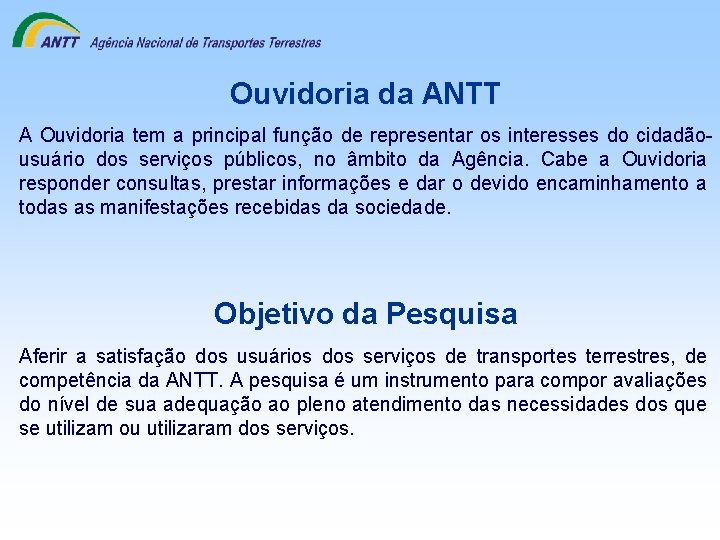 ANTT Agência Nacional de Transportes Terrestres

Ouvidoria da ANTT

A Ouvidoria tem a principal função de representar os interesses do cidadão-usuário dos serviços públicos, no âmbito da Agência. Cabe a Ouvidoria responder consultas, prestar informações e dar o devido encaminhamento a todas as manifestações recebidas da sociedade.

Objetivo da Pesquisa

Aferir a satisfação dos usuários dos serviços de transportes terrestres, de competência da ANTT. A pesquisa é um instrumento para compor avaliações do nível de sua adequação ao pleno atendimento das necessidades dos que se utilizam ou utilizaram dos serviços.